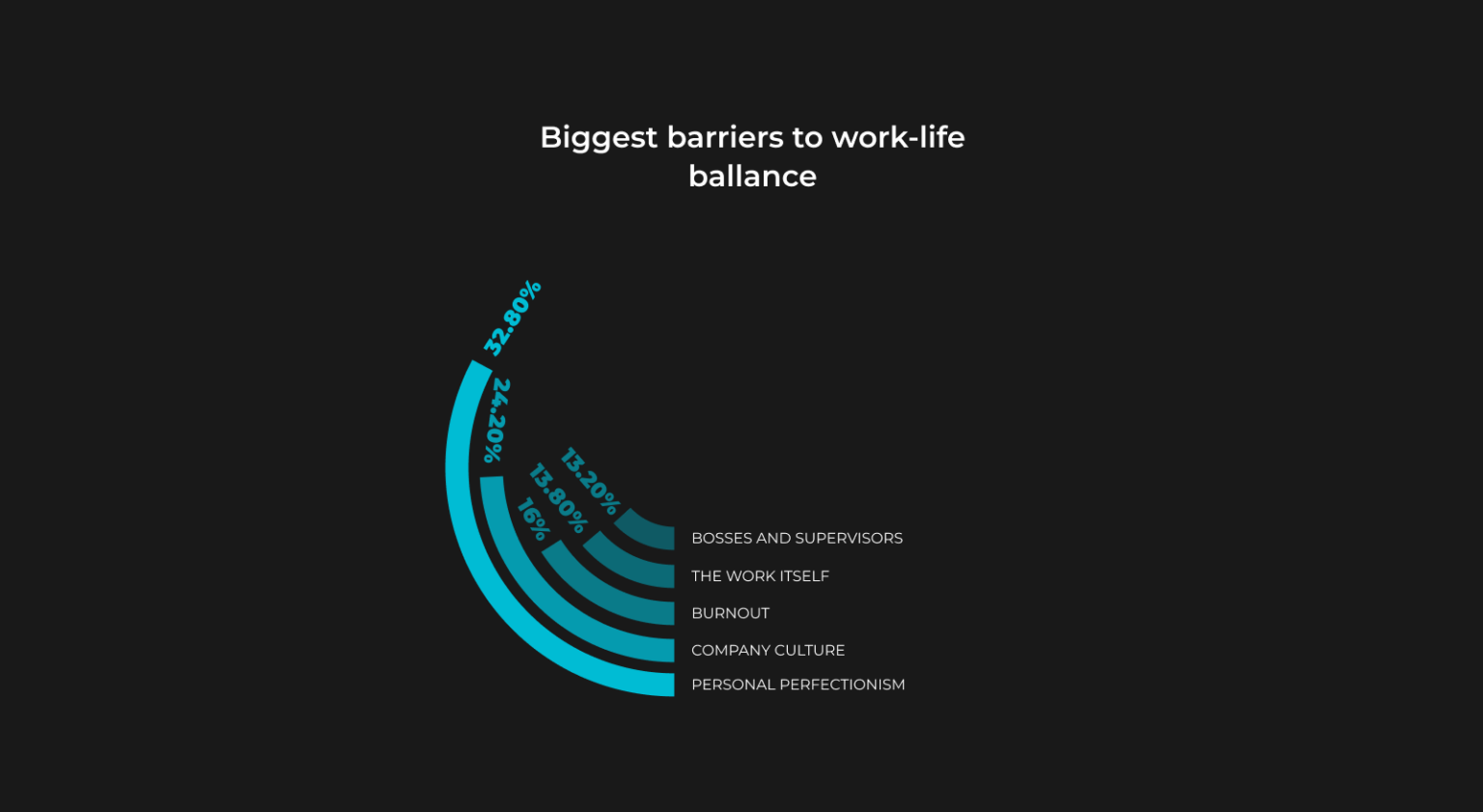 Biggest barriers to work-life ballance

32.80%
24.20%
16%
13.80%
13.20%

BOSSES AND SUPERVISORS
THE WORK ITSELF
BURNOUT
COMPANY CULTURE
PERSONAL PERFECTIONISM